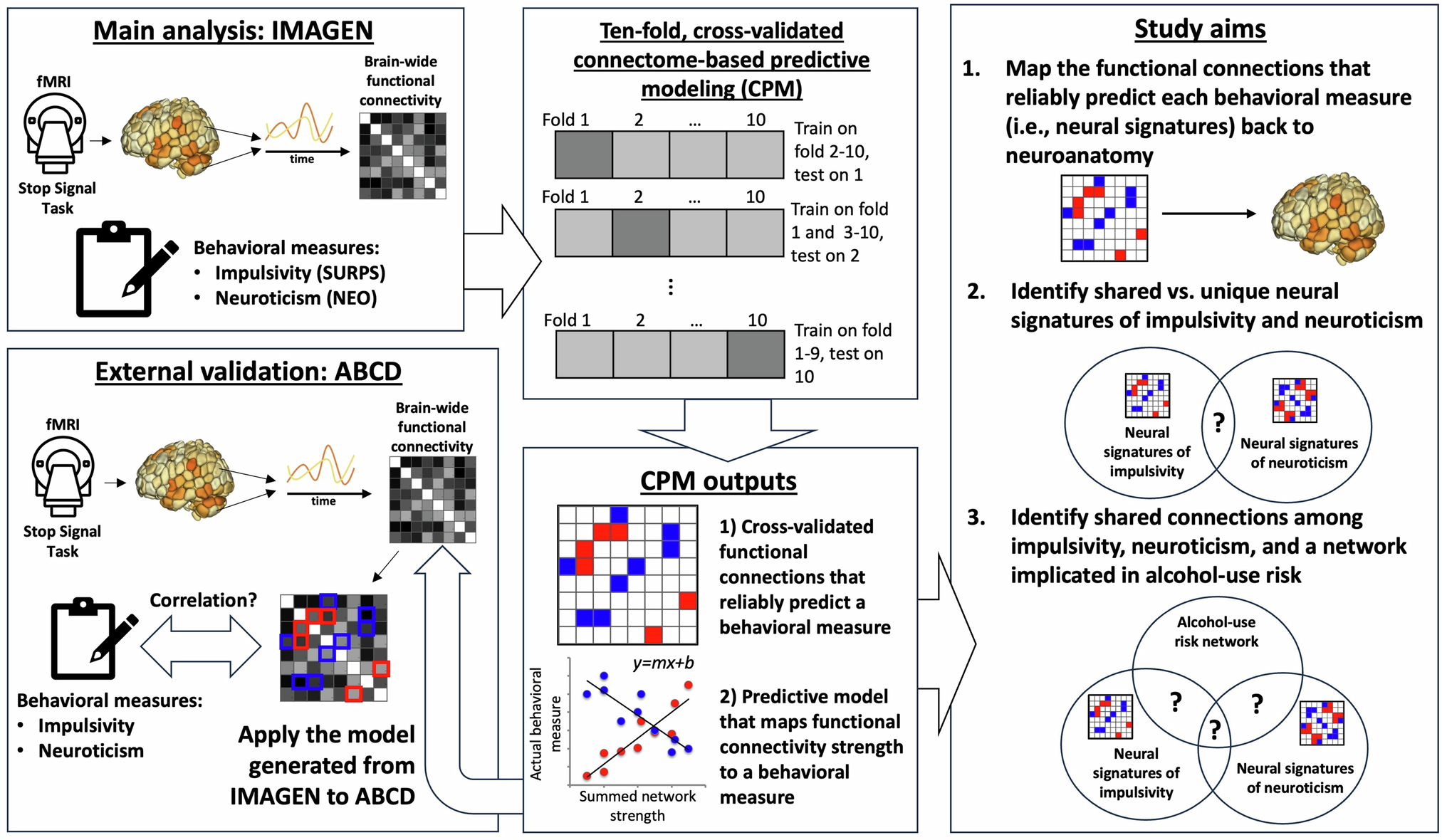 Main analysis: IMAGEN

fMRI

Stop Signal Task

time

Brain-wide functional connectivity

Behavioral measures:
• Impulsivity (SURPS)
• Neuroticism (NEO)

External validation: ABCD

fMRI

Stop Signal Task

time

Brain-wide functional connectivity

Correlation?

Behavioral measures:
• Impulsivity
• Neuroticism

Apply the model generated from IMAGEN to ABCD

Ten-fold, cross-validated connectome-based predictive modeling (CPM)

Fold 1 2 ... 10
Train on fold 2-10, test on 1

Fold 1 2 ... 10
Train on fold 1 and 3-10, test on 2

⋮

Fold 1 2 ... 10
Train on fold 1-9, test on 10

CPM outputs

1) Cross-validated functional connections that reliably predict a behavioral measure

$y=mx+b$

Actual behavioral measure

Summed network strength

2) Predictive model that maps functional connectivity strength to a behavioral measure

Study aims

1. Map the functional connections that reliably predict each behavioral measure (i.e., neural signatures) back to neuroanatomy

2. Identify shared vs. unique neural signatures of impulsivity and neuroticism

Neural signatures of impulsivity
?
Neural signatures of neuroticism

3. Identify shared connections among impulsivity, neuroticism, and a network implicated in alcohol-use risk

Alcohol-use risk network
?
?
?
Neural signatures of impulsivity
Neural signatures of neuroticism